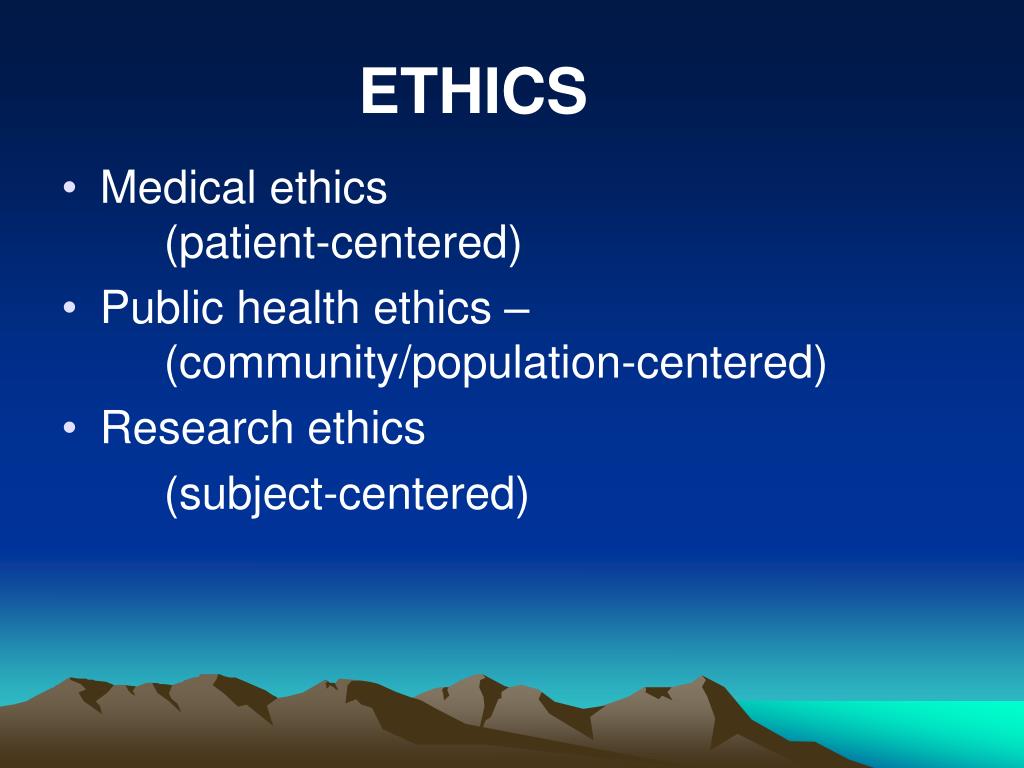 ETHICS

• Medical ethics
(patient-centered)
• Public health ethics –
(community/population-centered)
• Research ethics
(subject-centered)